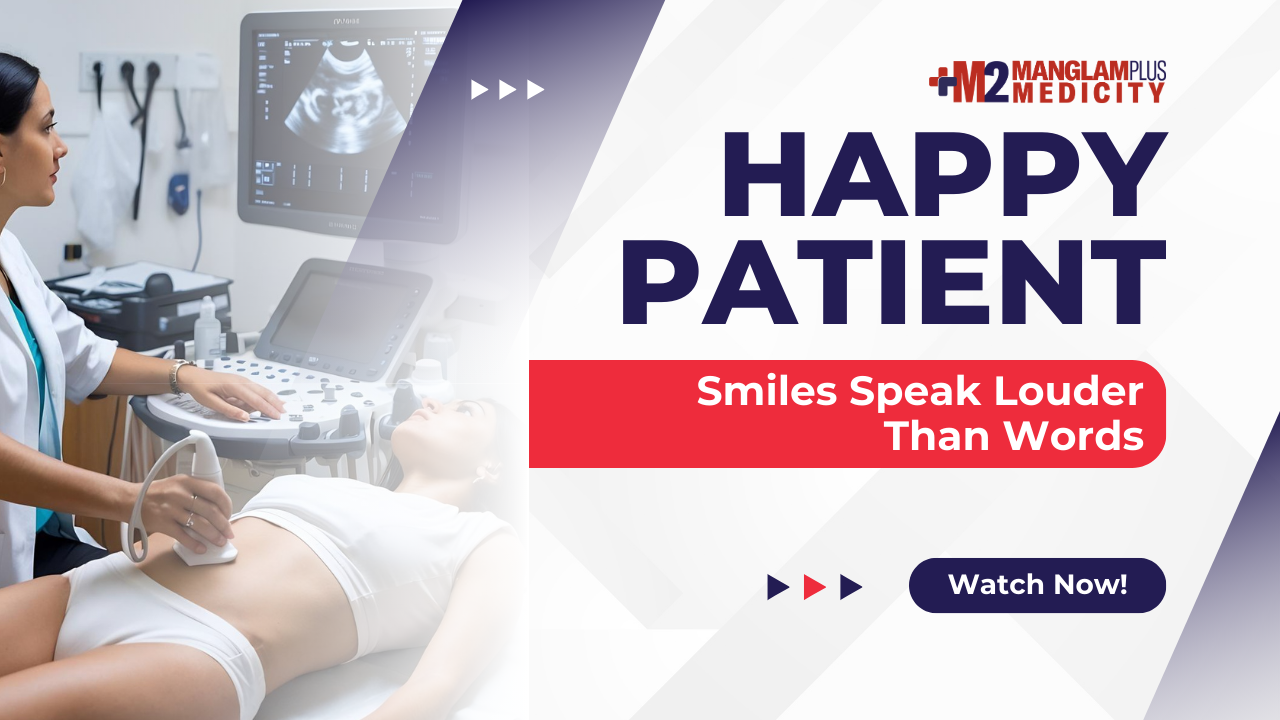 M2 MANGLAMPLUS MEDICITY

HAPPY PATIENT

Smiles Speak Louder Than Words

Watch Now!